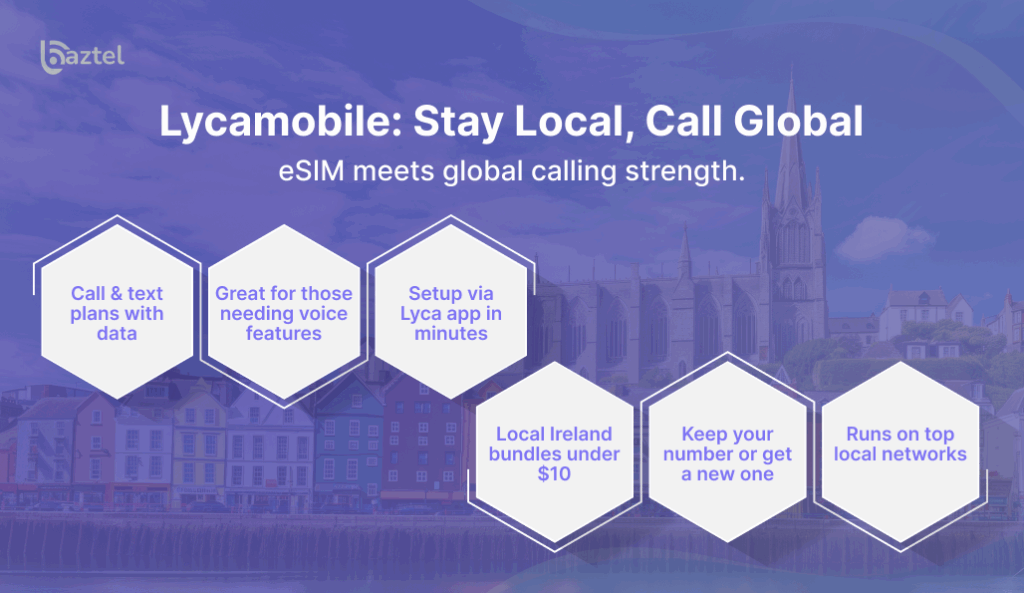 baztel

Lycamobile: Stay Local, Call Global

eSIM meets global calling strength.

Call & text plans with data

Great for those needing voice features

Setup via Lyca app in minutes

Local Ireland bundles under $10

Keep your number or get a new one

Runs on top local networks